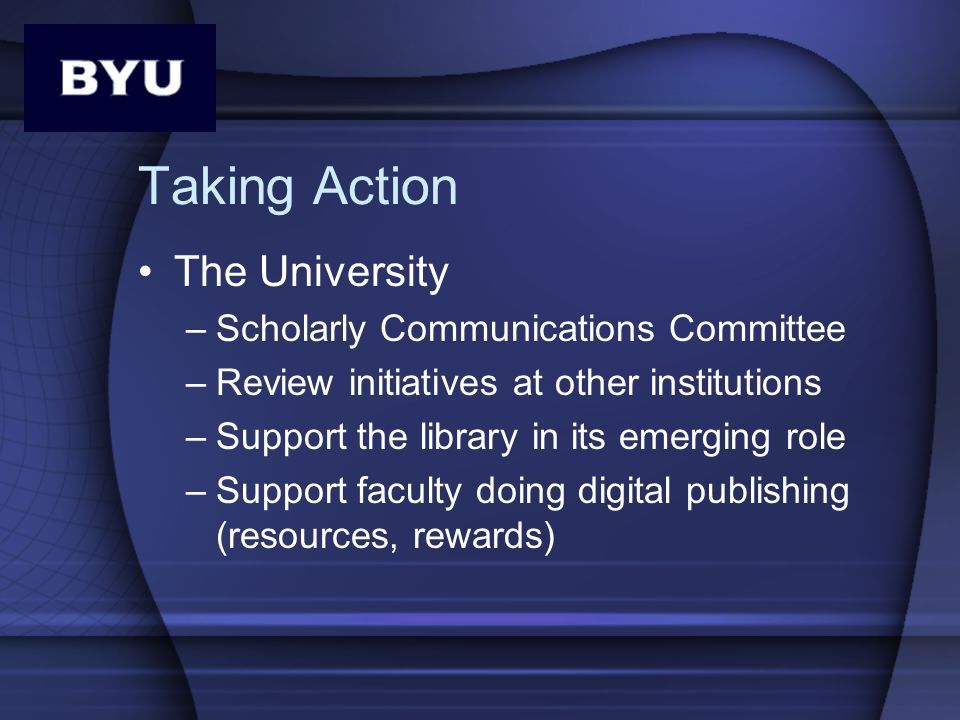 BYU

Taking Action

• The University
– Scholarly Communications Committee
– Review initiatives at other institutions
– Support the library in its emerging role
– Support faculty doing digital publishing (resources, rewards)